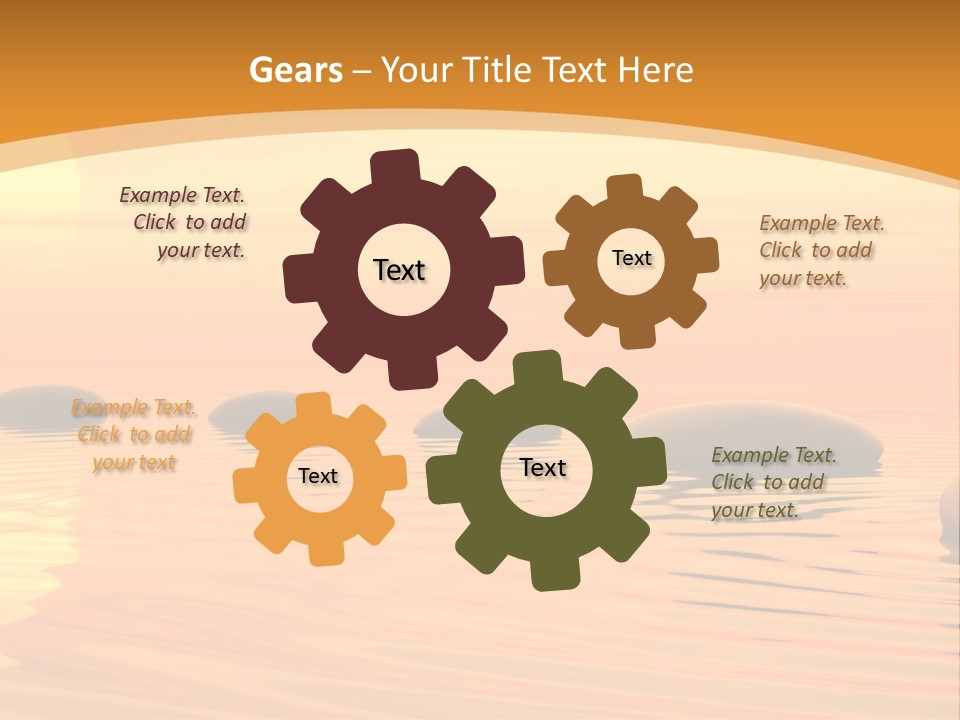 Gears – Your Title Text Here

Example Text. Click to add your text.

Text

Text

Example Text. Click to add your text.

Example Text. Click to add your text

Text

Text

Example Text. Click to add your text.